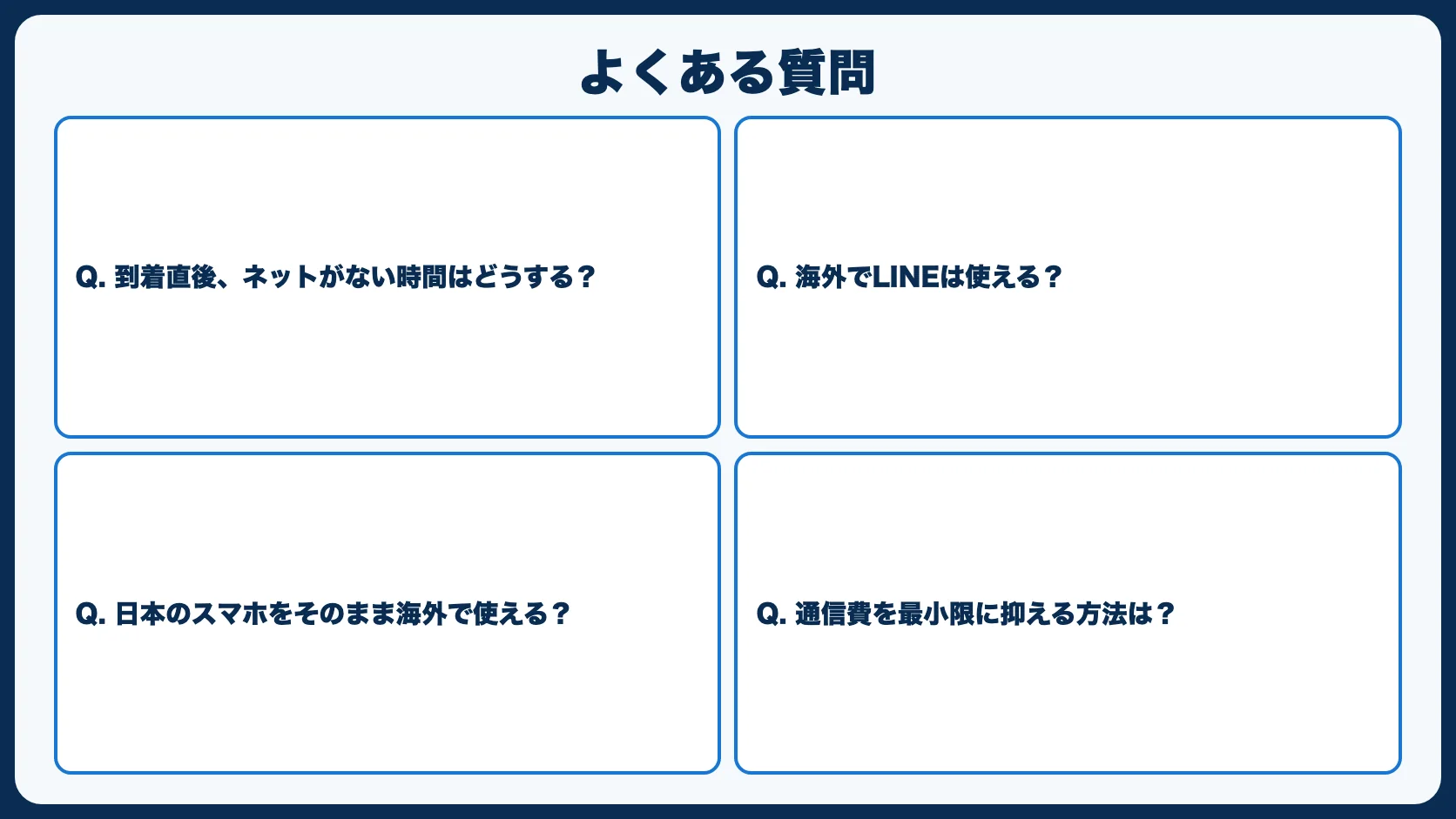 よくある質問

Q. 到着直後、ネットがない時間はどうする？

Q. 海外でLINEは使える？

Q. 日本のスマホをそのまま海外で使える？

Q. 通信費を最小限に抑える方法は？